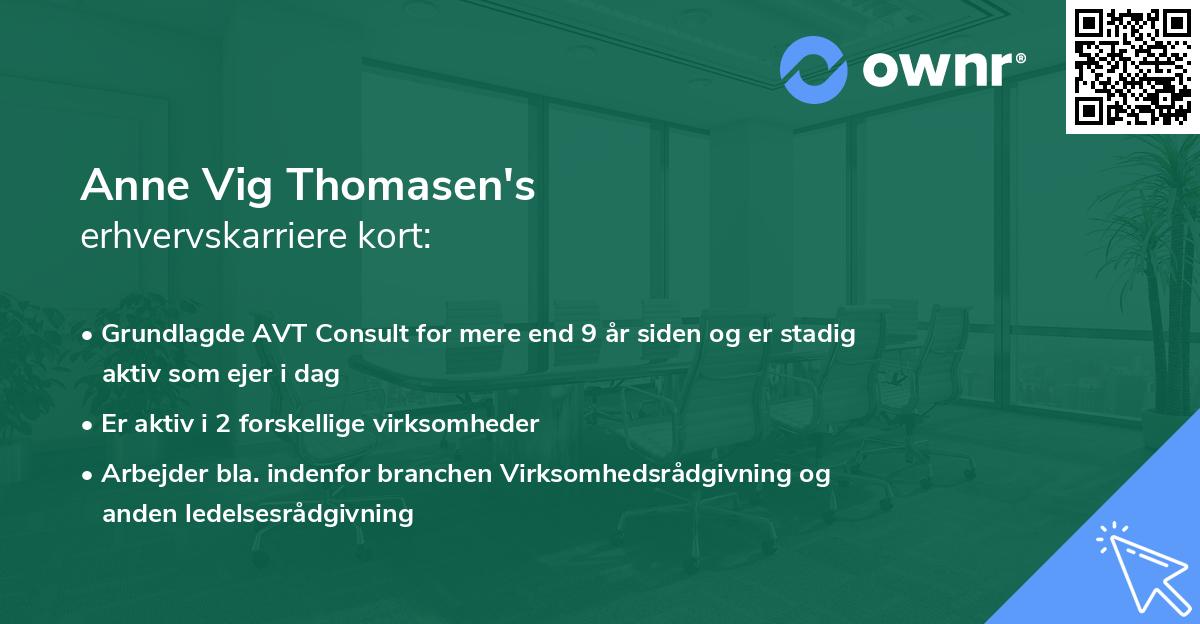 ownr®

Anne Vig Thomasen's
erhvervskarriere kort:

• Grundlagde AVT Consult for mere end 9 år siden og er stadig aktiv som ejer i dag
• Er aktiv i 2 forskellige virksomheder
• Arbejder bla. indenfor branchen Virksomhedsrådgivning og anden ledelsesrådgivning